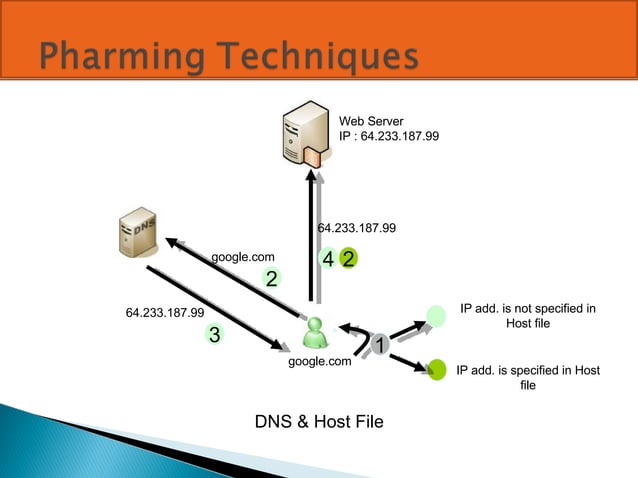 Pharming Techniques

Web Server
IP : 64.233.187.99

DNS

64.233.187.99

google.com

4 2

2

64.233.187.99

3

google.com

1

IP add. is not specified in Host file

IP add. is specified in Host file

DNS & Host File